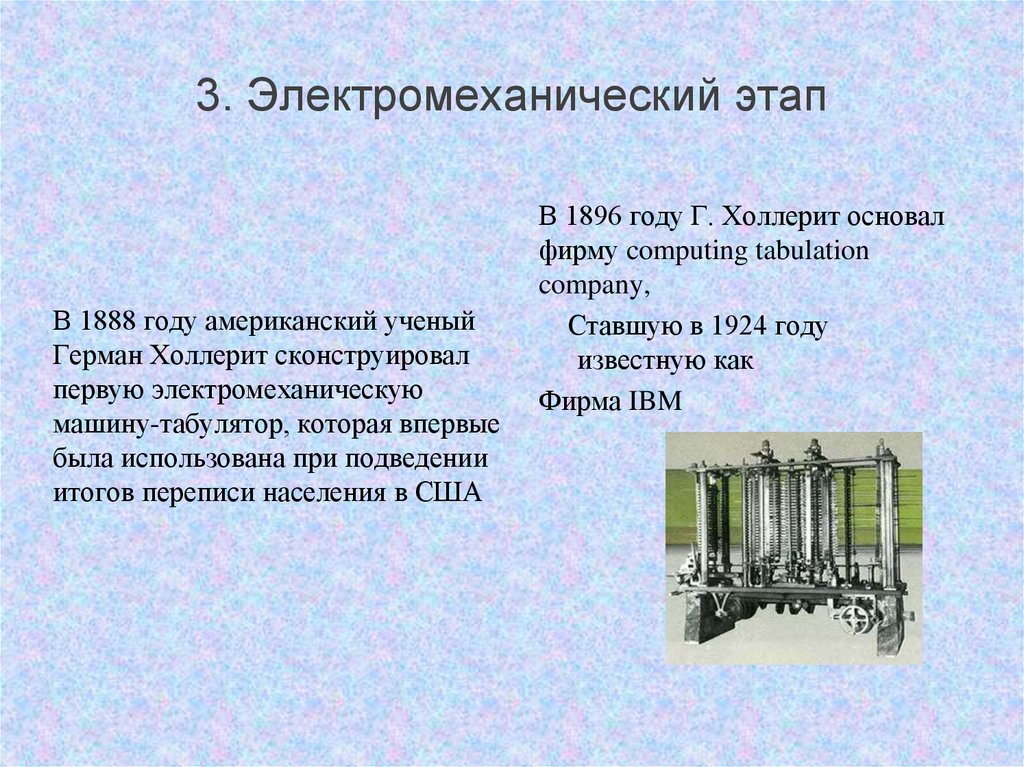 3. Электромеханический этап

В 1888 году американский ученый Герман Холлерит сконструировал первую электромеханическую машину-табулятор, которая впервые была использована при подведении итогов переписи населения в США

В 1896 году Г. Холлерит основал фирму computing tabulation company,

Ставшую в 1924 году известную как

Фирма IBM